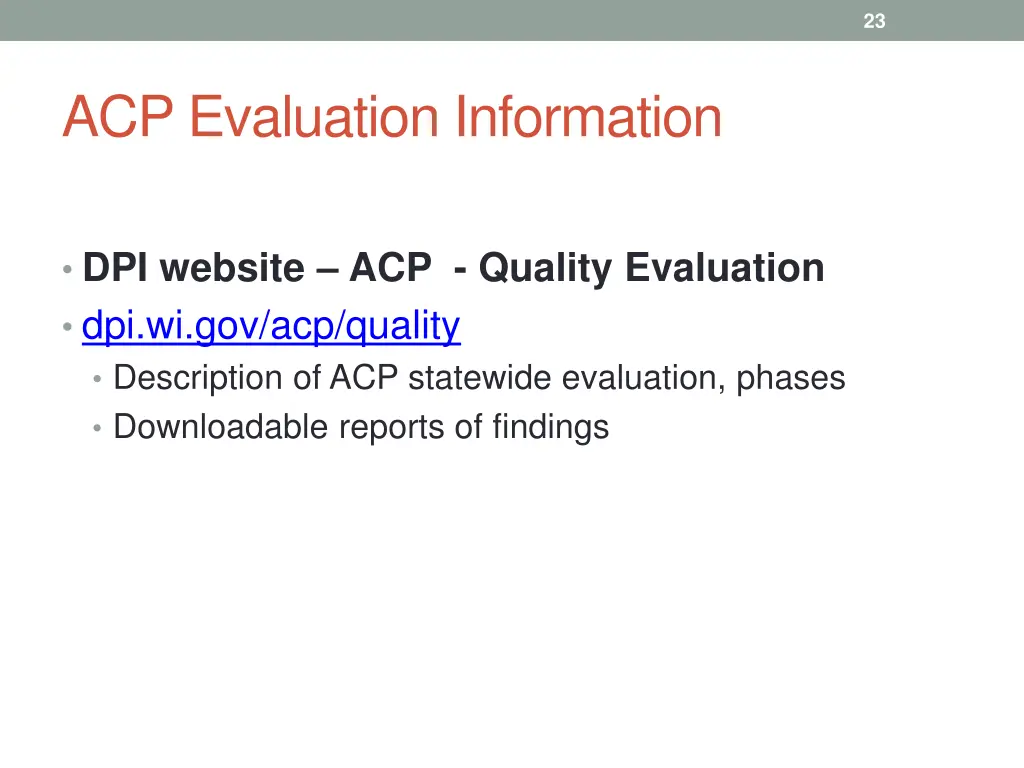 23

ACP Evaluation Information

• DPI website – ACP - Quality Evaluation
• dpi.wi.gov/acp/quality
• Description of ACP statewide evaluation, phases
• Downloadable reports of findings